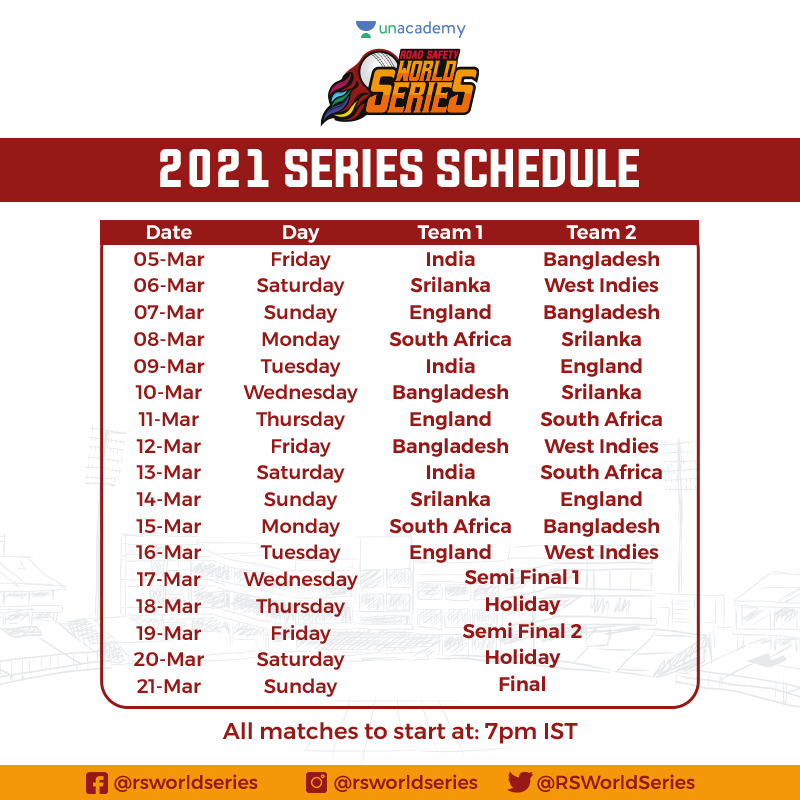 unacademy

ROAD SAFETY WORLD SERIES

2021 SERIES SCHEDULE

| Date | Day | Team 1 | Team 2 |
|---|---|---|---|
| 05-Mar | Friday | India | Bangladesh |
| 06-Mar | Saturday | Srilanka | West Indies |
| 07-Mar | Sunday | England | Bangladesh |
| 08-Mar | Monday | South Africa | Srilanka |
| 09-Mar | Tuesday | India | England |
| 10-Mar | Wednesday | Bangladesh | Srilanka |
| 11-Mar | Thursday | England | South Africa |
| 12-Mar | Friday | Bangladesh | West Indies |
| 13-Mar | Saturday | India | South Africa |
| 14-Mar | Sunday | Srilanka | England |
| 15-Mar | Monday | South Africa | Bangladesh |
| 16-Mar | Tuesday | England | West Indies |
| 17-Mar | Wednesday | Semi Final 1 | |
| 18-Mar | Thursday | Holiday | |
| 19-Mar | Friday | Semi Final 2 | |
| 20-Mar | Saturday | Holiday | |
| 21-Mar | Sunday | Final | |

All matches to start at: 7pm IST

@rsworldseries @rsworldseries @RSWorldSeries